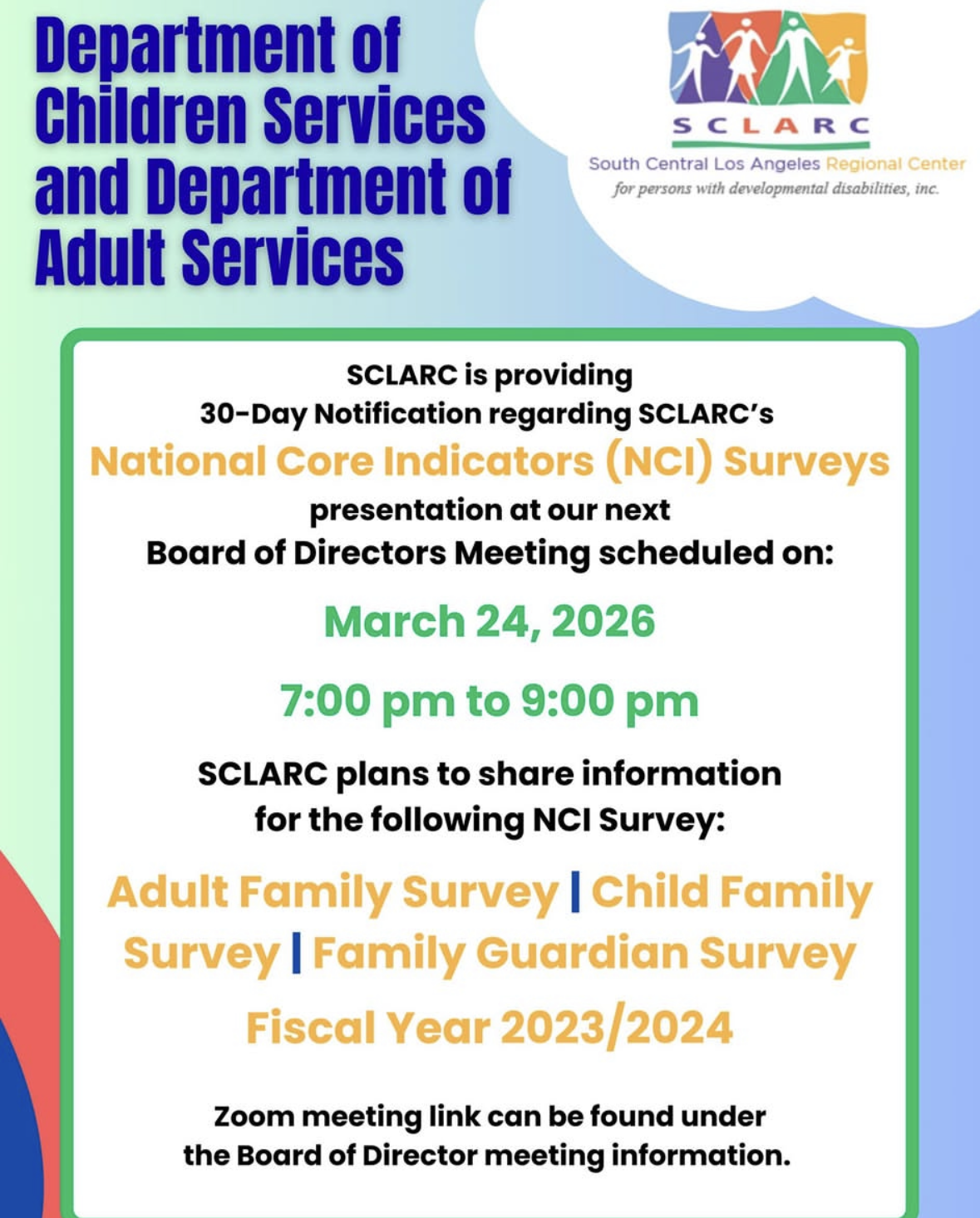 Department of Children Services and Department of Adult Services

SCLARC

South Central Los Angeles Regional Center
for persons with developmental disabilities, inc.

SCLARC is providing
30-Day Notification regarding SCLARC's
National Core Indicators (NCI) Surveys
presentation at our next
Board of Directors Meeting scheduled on:

March 24, 2026

7:00 pm to 9:00 pm

SCLARC plans to share information for the following NCI Survey:

Adult Family Survey | Child Family Survey | Family Guardian Survey

Fiscal Year 2023/2024

Zoom meeting link can be found under the Board of Director meeting information.